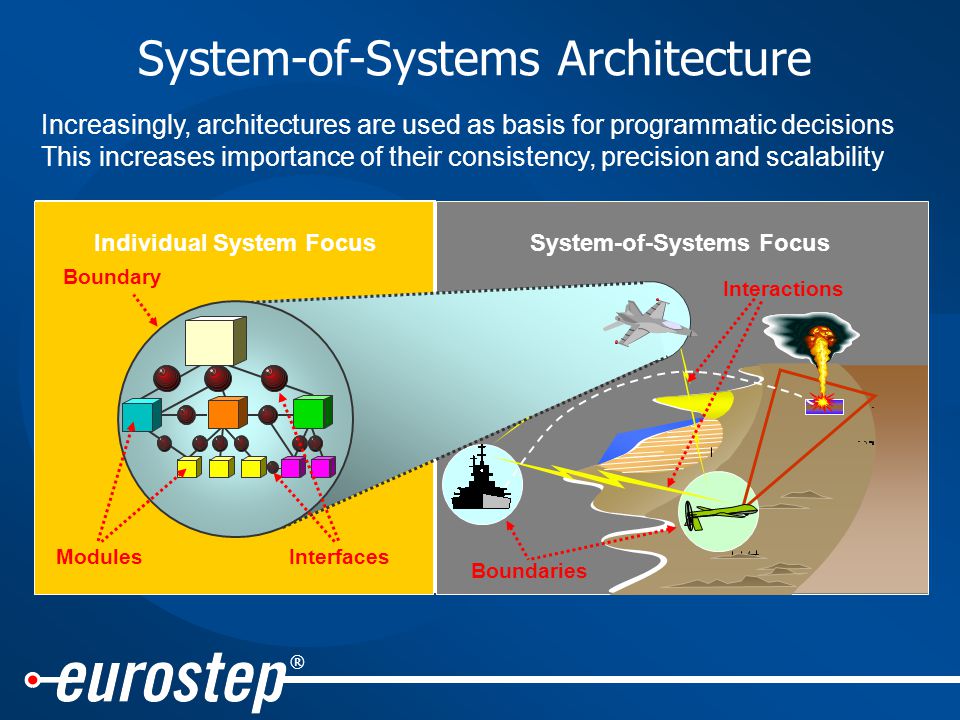 System-of-Systems Architecture

Increasingly, architectures are used as basis for programmatic decisions
This increases importance of their consistency, precision and scalability

Individual System Focus

Boundary

Modules

Interfaces

System-of-Systems Focus

Interactions

Boundaries

eurostep®